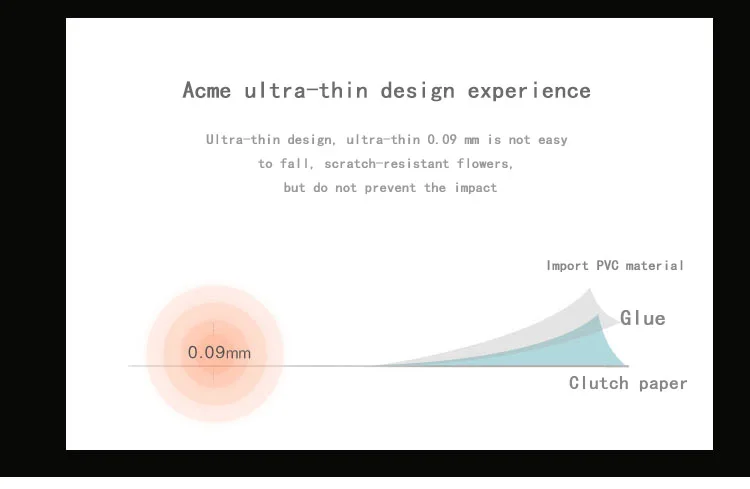 Acme ultra-thin design experience

Ultra-thin design, ultra-thin 0.09 mm is not easy to fall, scratch-resistant flowers, but do not prevent the impact

Import PVC material

Glue

0.09mm

Clutch paper